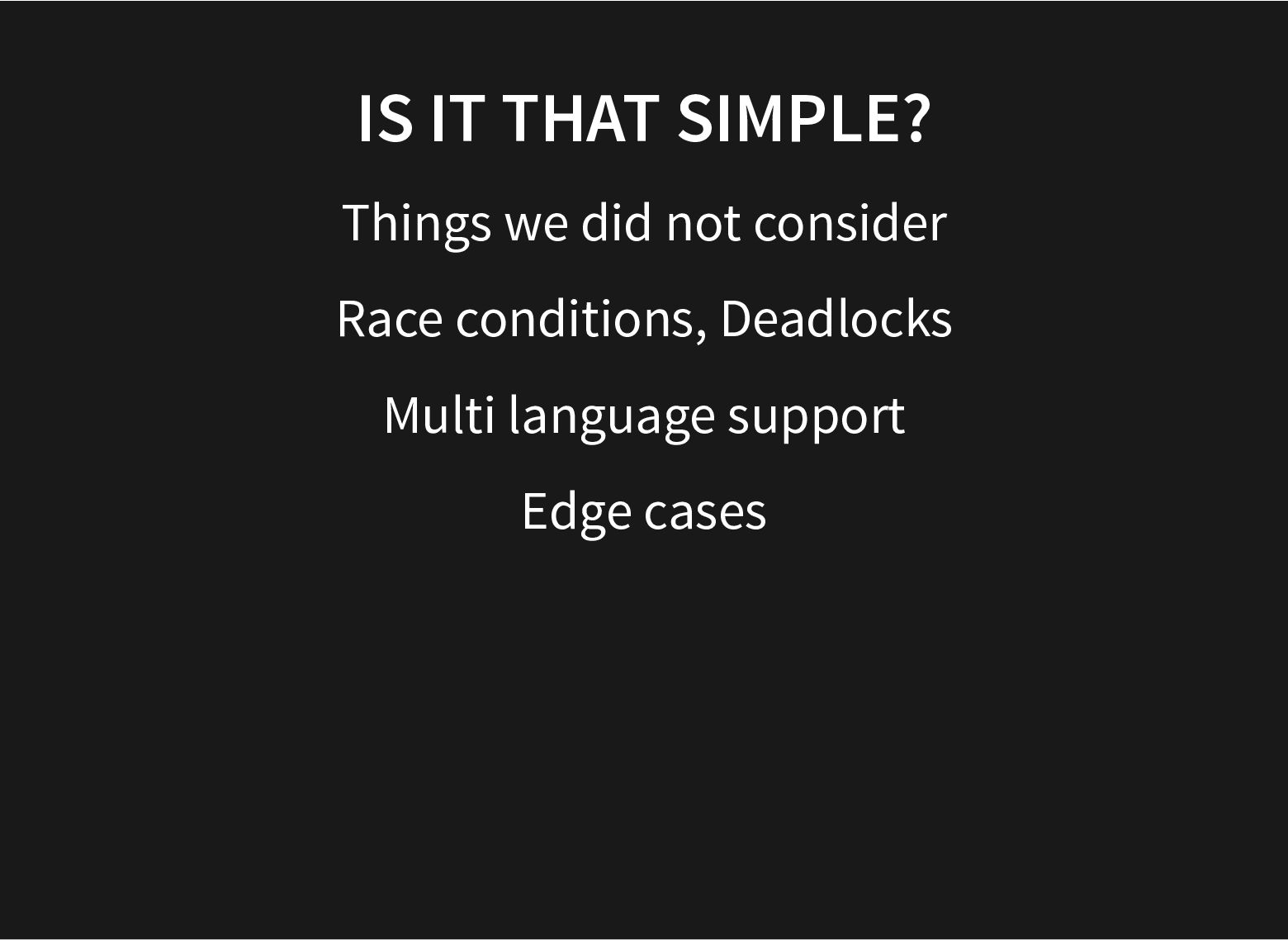 IS IT THAT SIMPLE?

Things we did not consider

Race conditions, Deadlocks

Multi language support

Edge cases